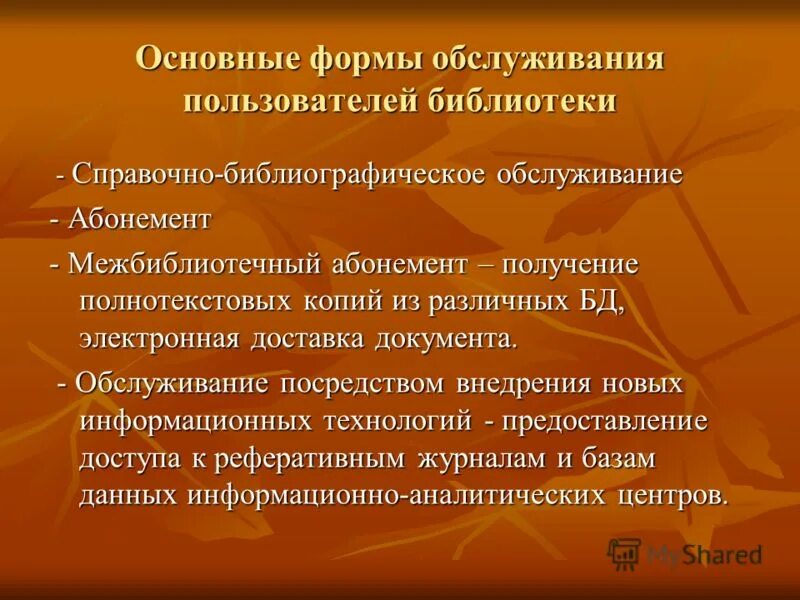 Основные формы обслуживания пользователей библиотеки

- Справочно-библиографическое обслуживание

- Абонемент

- Межбиблиотечный абонемент – получение полнотекстовых копий из различных БД, электронная доставка документа.

- Обслуживание посредством внедрения новых информационных технологий - предоставление доступа к реферативным журналам и базам данных информационно-аналитических центров.

MyShared